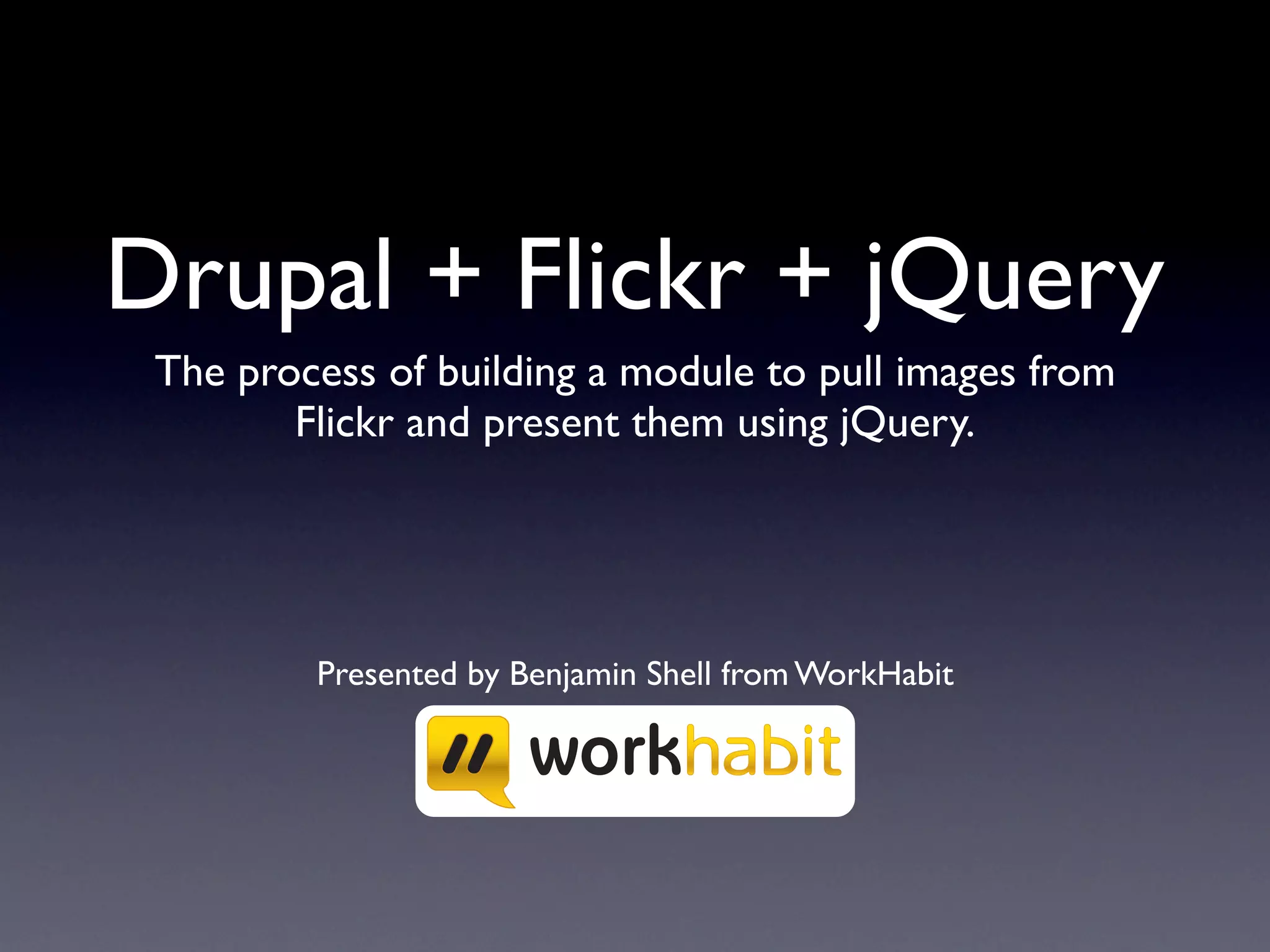 Drupal + Flickr + jQuery

The process of building a module to pull images from Flickr and present them using jQuery.

Presented by Benjamin Shell from WorkHabit

workhabit